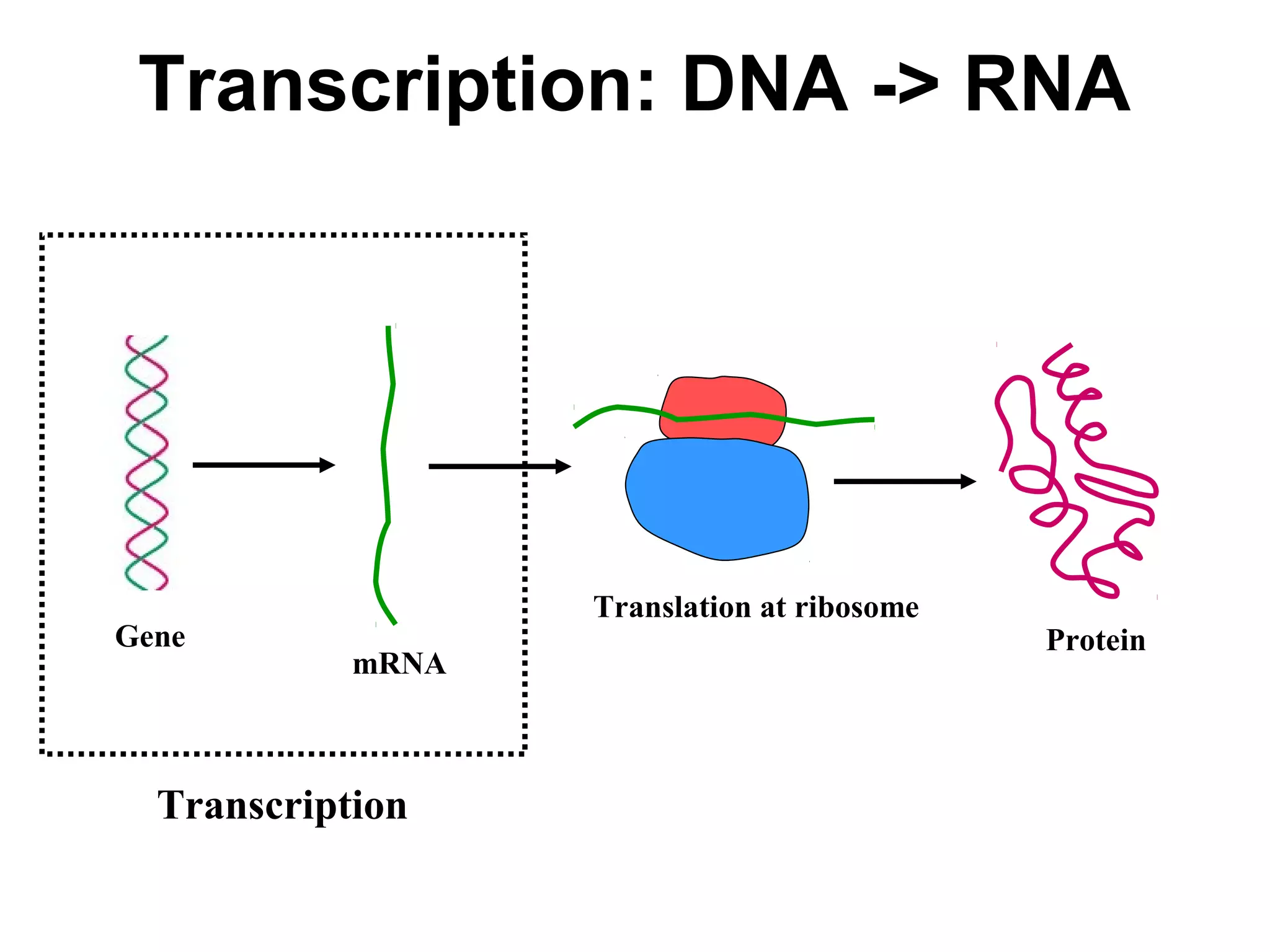 Transcription: DNA -> RNA

Gene

mRNA

Translation at ribosome

Protein

Transcription